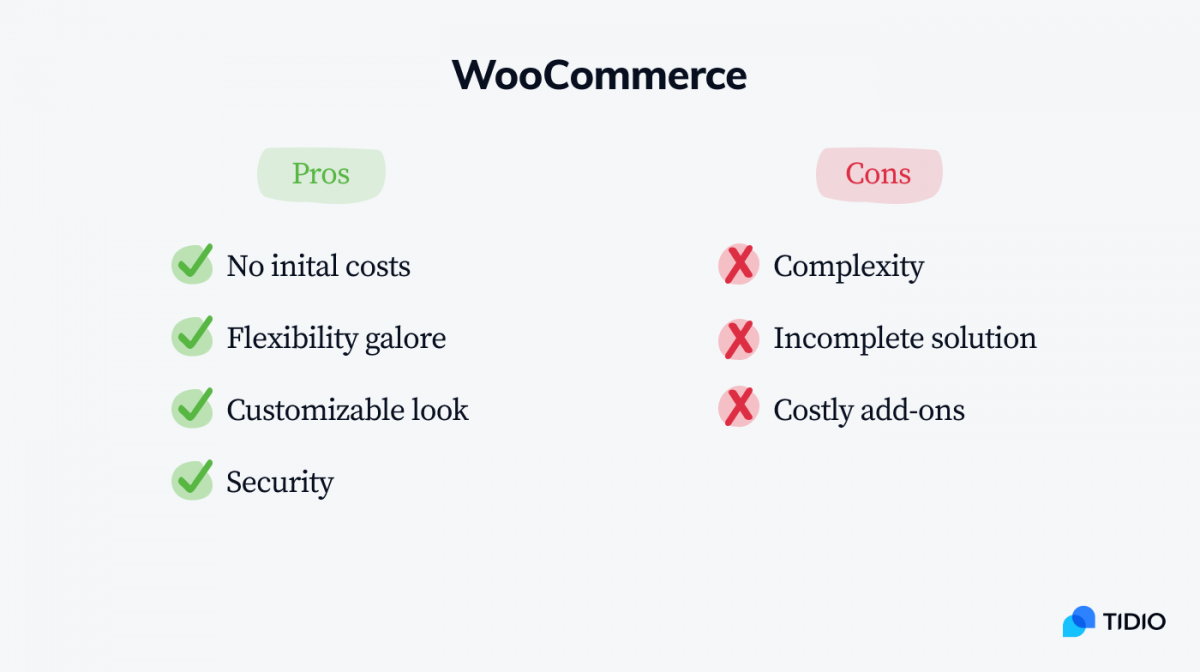 WooCommerce

Pros

No inital costs

Flexibility galore

Customizable look

Security

Cons

Complexity

Incomplete solution

Costly add-ons

TIDIO